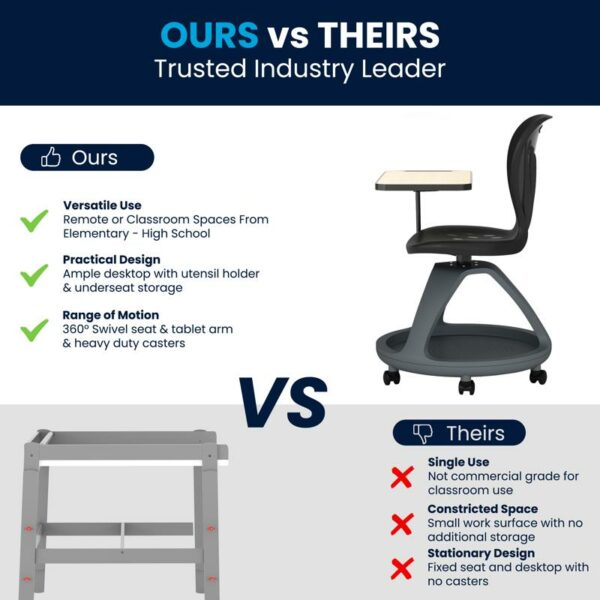 OURS vs THEIRS
Trusted Industry Leader

Ours

Versatile Use
Remote or Classroom Spaces From Elementary - High School

Practical Design
Ample desktop with utensil holder & underseat storage

Range of Motion
360° Swivel seat & tablet arm & heavy duty casters

VS

Theirs

Single Use
Not commercial grade for classroom use

Constricted Space
Small work surface with no additional storage

Stationary Design
Fixed seat and desktop with no casters